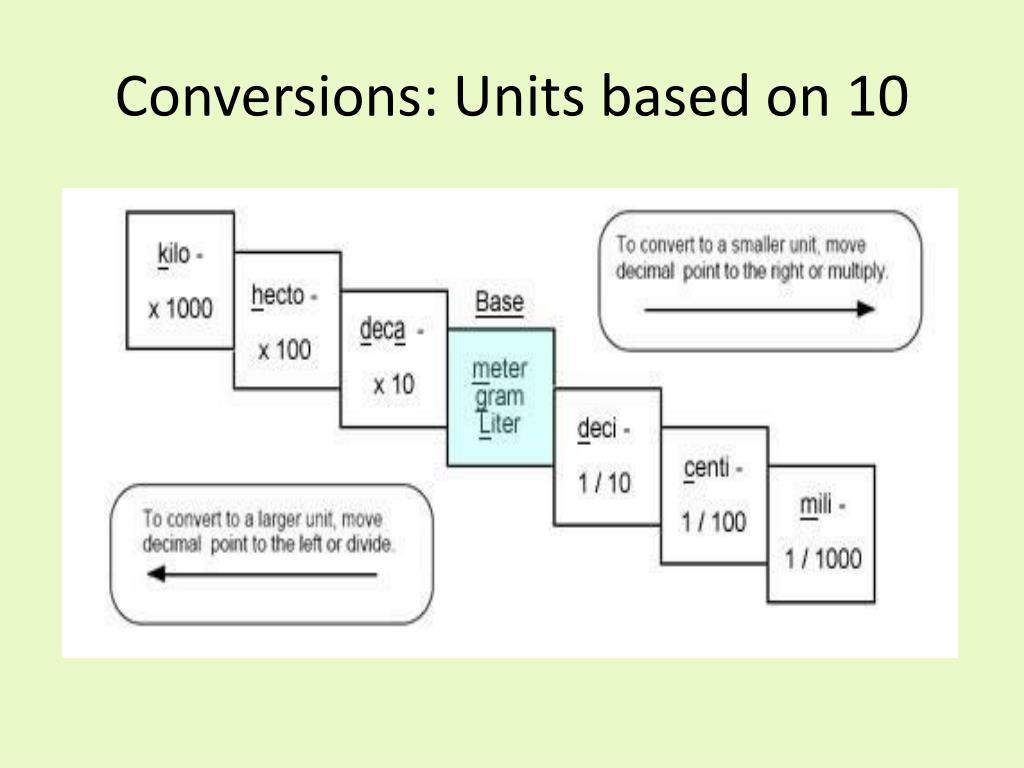 Conversions: Units based on 10

kilo -
x 1000

hecto -
x 100

deca -
x 10

Base
meter
gram
Liter

deci -
1 / 10

centi -
1 / 100

mili -
1 / 1000

To convert to a smaller unit, move decimal point to the right or multiply.

To convert to a larger unit, move decimal point to the left or divide.